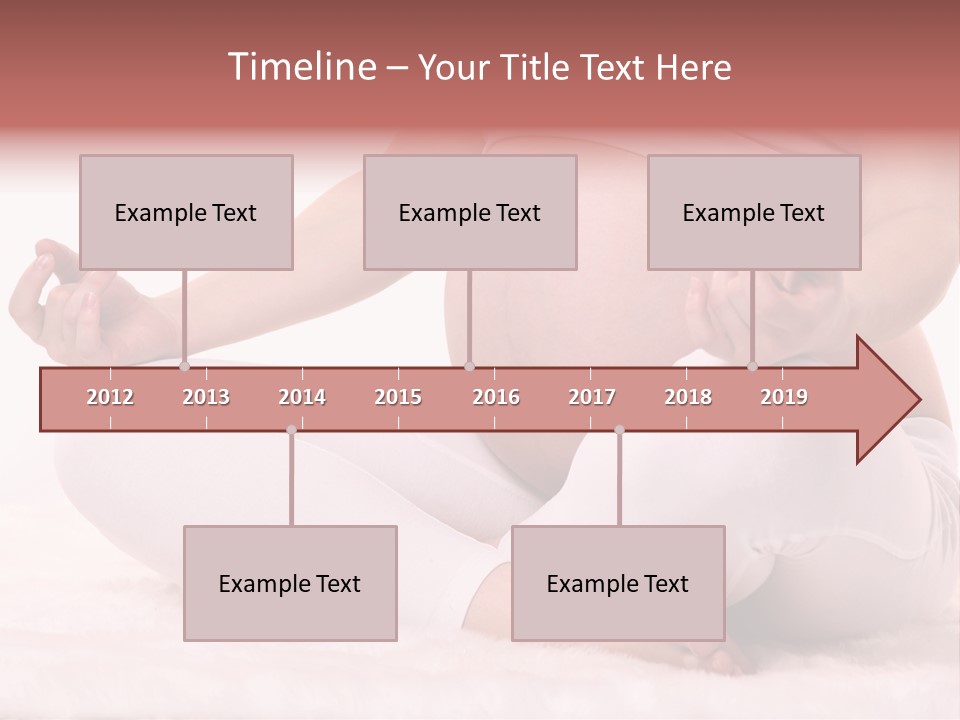 Timeline – Your Title Text Here

Example Text

Example Text

Example Text

2012 2013 2014 2015 2016 2017 2018 2019

Example Text

Example Text